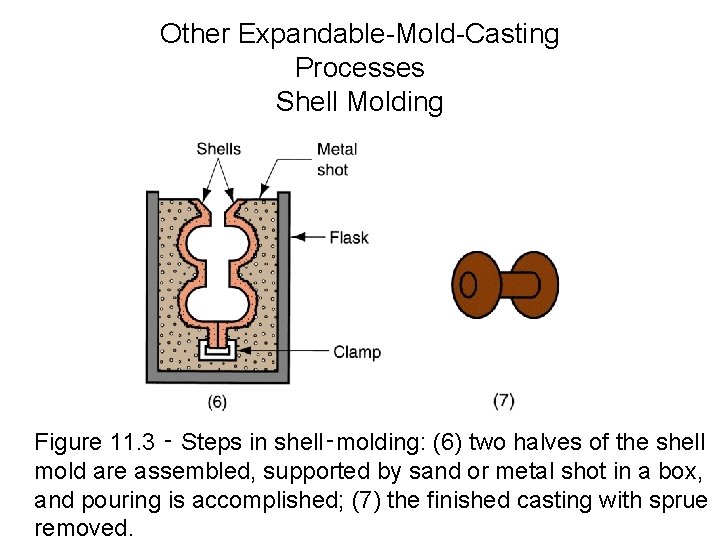 Other Expandable-Mold-Casting Processes
Shell Molding

Shells
Metal shot
Flask
Clamp
(6)
(7)

Figure 11.3 - Steps in shell-molding: (6) two halves of the shell mold are assembled, supported by sand or metal shot in a box, and pouring is accomplished; (7) the finished casting with sprue removed.